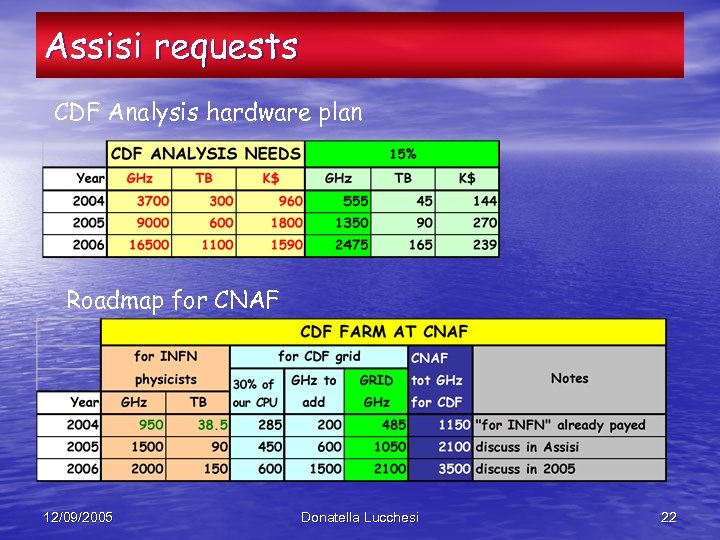 Assisi requests

CDF Analysis hardware plan

| | CDF ANALYSIS NEEDS | | | 15% | | |
|---|---|---|---|---|---|---|
| Year | GHz | TB | K$ | GHz | TB | K$ |
| 2004 | 3700 | 300 | 960 | 555 | 45 | 144 |
| 2005 | 9000 | 600 | 1800 | 1350 | 90 | 270 |
| 2006 | 16500 | 1100 | 1590 | 2475 | 165 | 239 |

Roadmap for CNAF

| | CDF FARM AT CNAF | | | | | | |
|---|---|---|---|---|---|---|---|
| | for INFN physicists | | for CDF grid | | | CNAF tot GHz for CDF | Notes |
| Year | GHz | TB | 30% of our CPU | GHz to add | GRID GHz | | |
| 2004 | 950 | 38.5 | 285 | 200 | 485 | 1150 | "for INFN" already payed |
| 2005 | 1500 | 90 | 450 | 600 | 1050 | 2100 | discuss in Assisi |
| 2006 | 2000 | 150 | 600 | 1500 | 2100 | 3500 | discuss in 2005 |

12/09/2005 Donatella Lucchesi 22